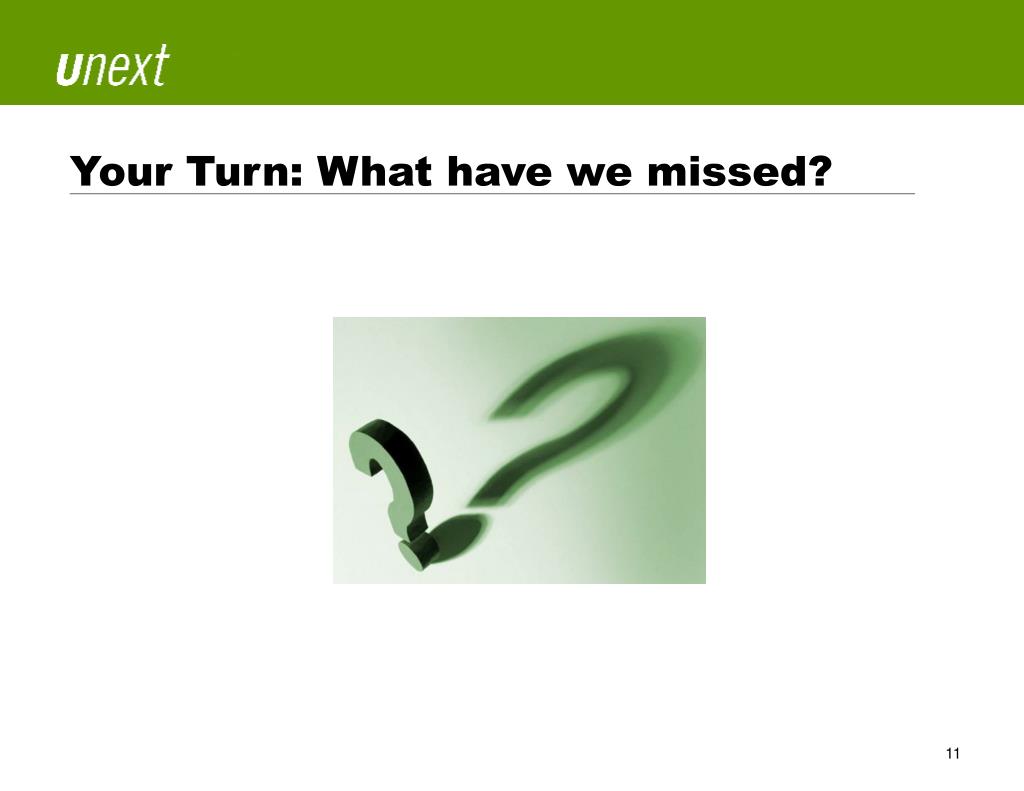 unext

Your Turn: What have we missed?

11